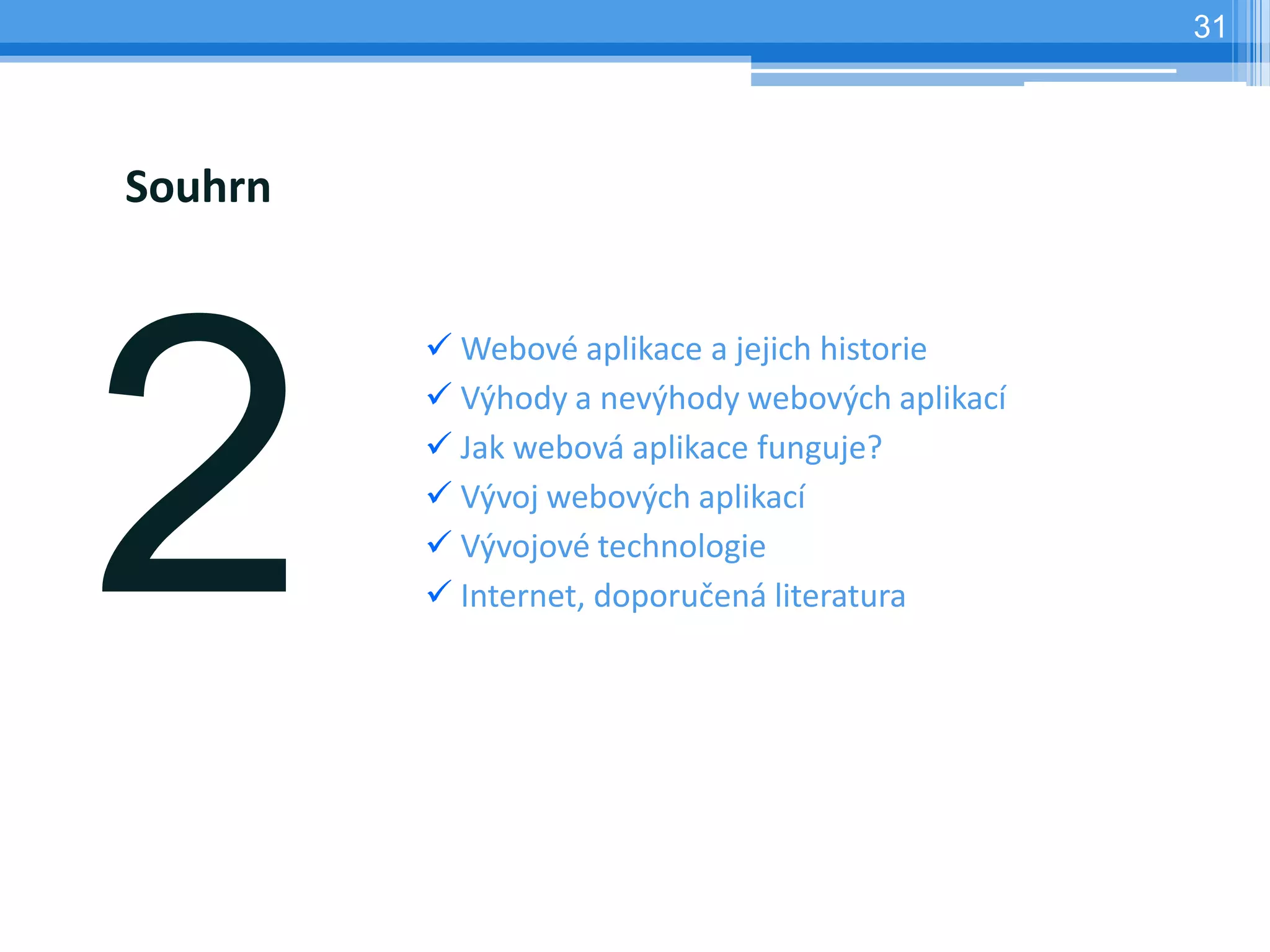 31

Souhrn

2

✓ Webové aplikace a jejich historie
✓ Výhody a nevýhody webových aplikací
✓ Jak webová aplikace funguje?
✓ Vývoj webových aplikací
✓ Vývojové technologie
✓ Internet, doporučená literatura